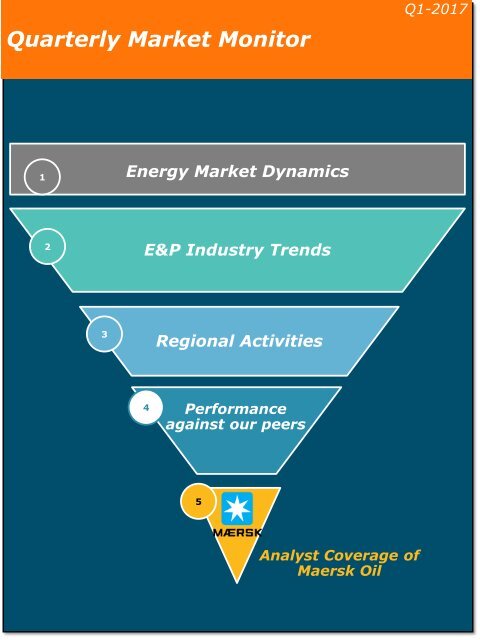 Q1-2017

Quarterly Market Monitor

1

Energy Market Dynamics

2

E&P Industry Trends

3

Regional Activities

4

Performance against our peers

5

MÆRSK

Analyst Coverage of Maersk Oil